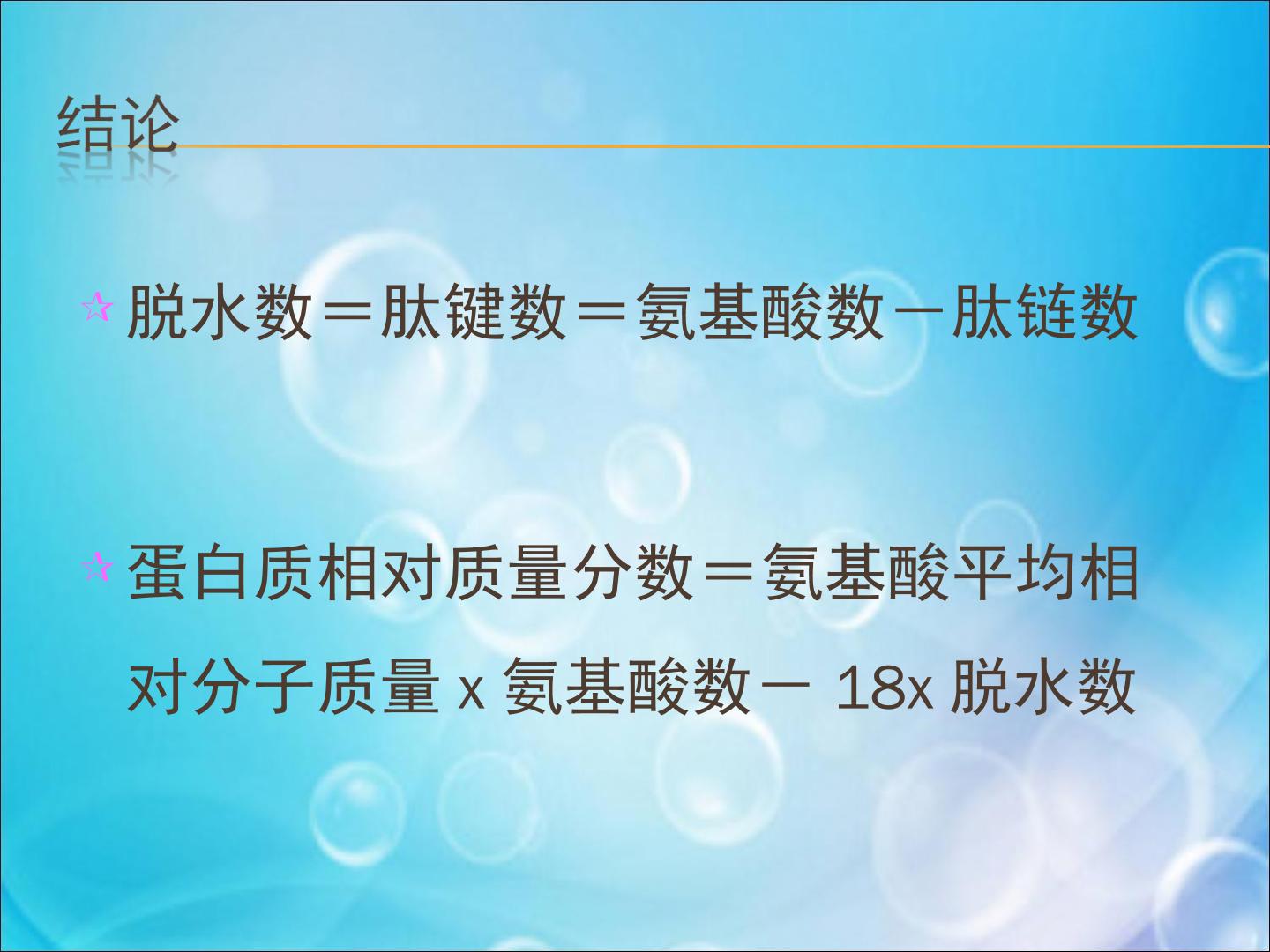 结论

☆ 脱水数＝肽键数＝氨基酸数－肽链数

☆ 蛋白质相对质量分数＝氨基酸平均相对分子质量 x 氨基酸数－ 18x 脱水数